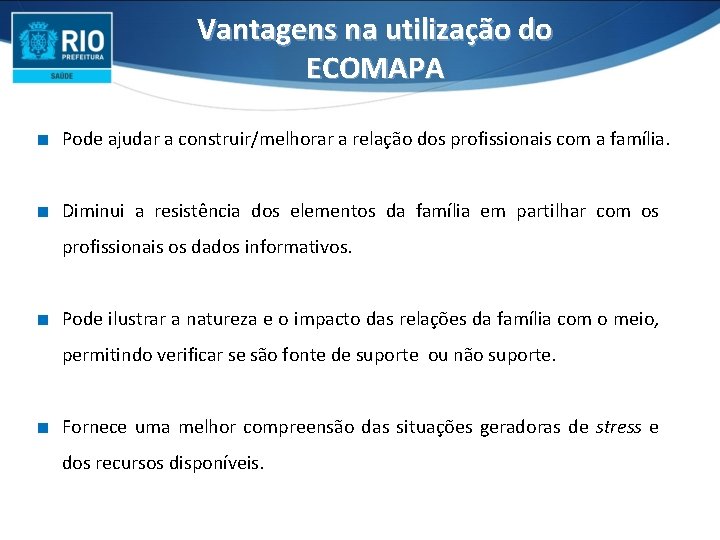 RIO
PREFEITURA
SAÚDE

Vantagens na utilização do ECOMAPA

Pode ajudar a construir/melhorar a relação dos profissionais com a família.

Diminui a resistência dos elementos da família em partilhar com os profissionais os dados informativos.

Pode ilustrar a natureza e o impacto das relações da família com o meio, permitindo verificar se são fonte de suporte ou não suporte.

Fornece uma melhor compreensão das situações geradoras de stress e dos recursos disponíveis.